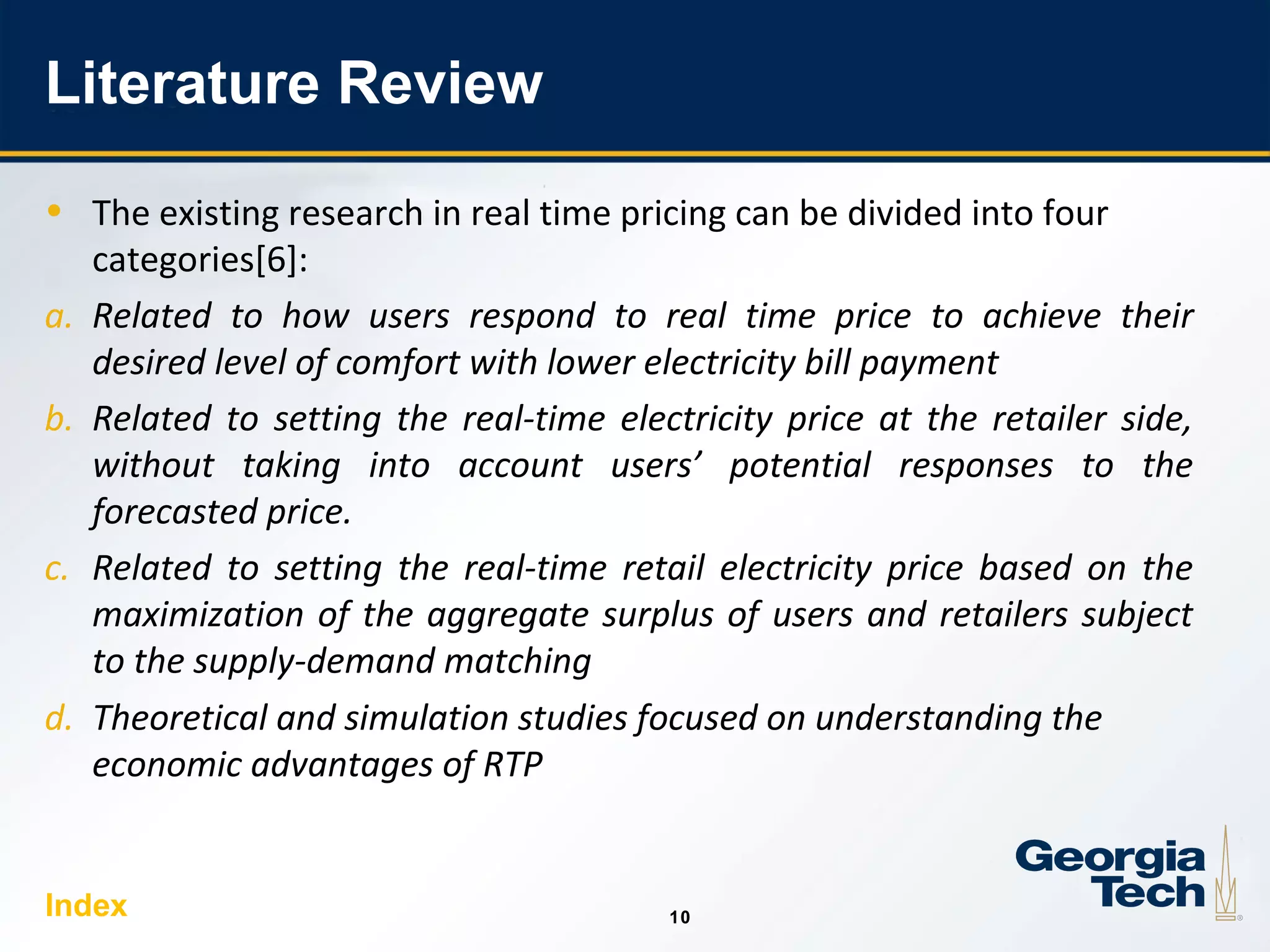 Literature Review

• The existing research in real time pricing can be divided into four categories[6]:

a. Related to how users respond to real time price to achieve their desired level of comfort with lower electricity bill payment

b. Related to setting the real-time electricity price at the retailer side, without taking into account users' potential responses to the forecasted price.

c. Related to setting the real-time retail electricity price based on the maximization of the aggregate surplus of users and retailers subject to the supply-demand matching

d. Theoretical and simulation studies focused on understanding the economic advantages of RTP

Index

10

Georgia Tech